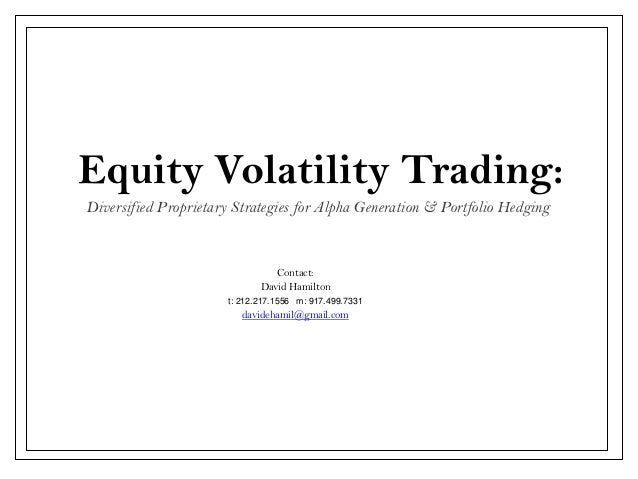 Equity Volatility Trading:
Diversified Proprietary Strategies for Alpha Generation & Portfolio Hedging

Contact:
David Hamilton
t: 212.217.1556 m: 917.499.7331
davidehamil@gmail.com